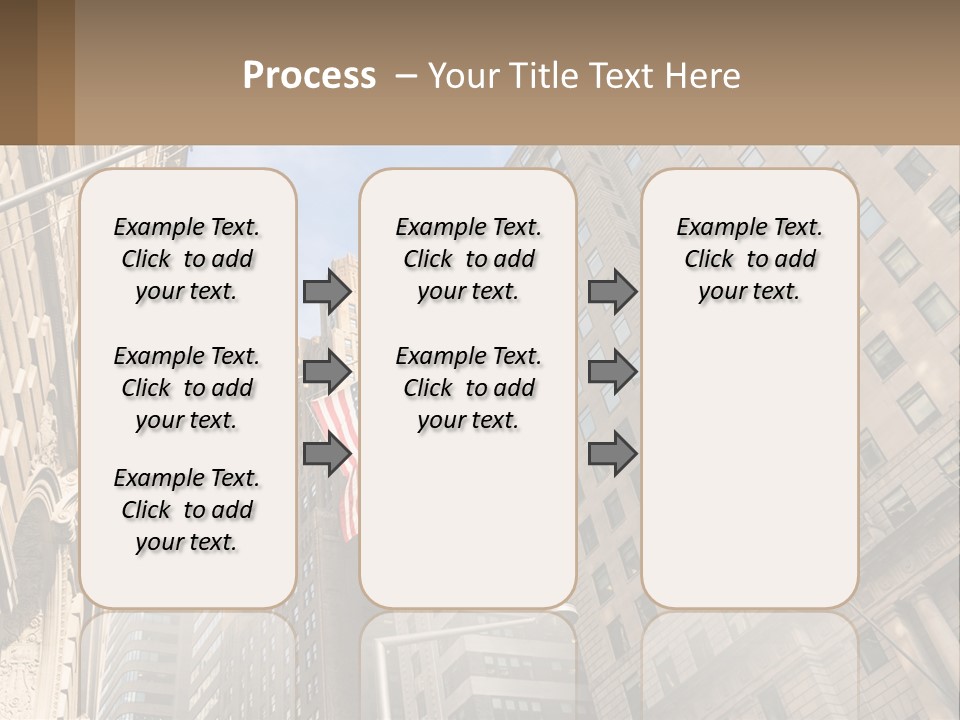 Process – Your Title Text Here

Example Text. Click to add your text.

Example Text. Click to add your text.

Example Text. Click to add your text.

Example Text. Click to add your text.

Example Text. Click to add your text.

Example Text. Click to add your text.